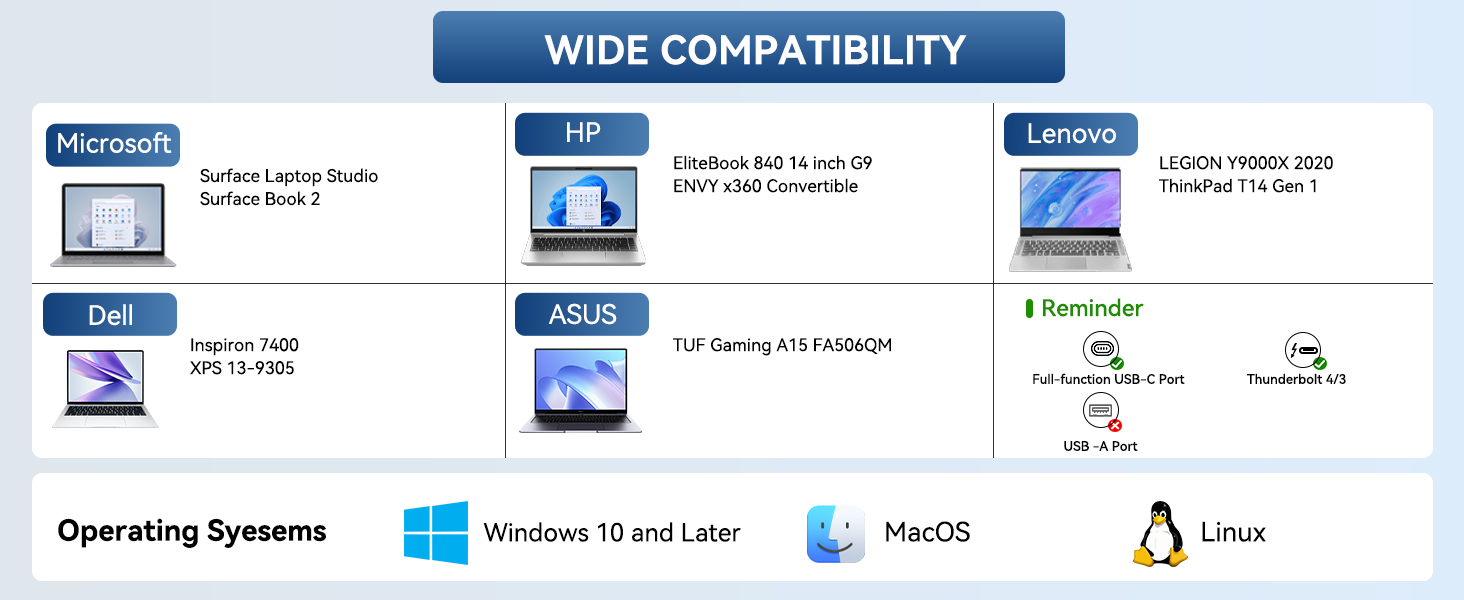 WIDE COMPATIBILITY

Microsoft
Surface Laptop Studio
Surface Book 2

HP
EliteBook 840 14 inch G9
ENVY x360 Convertible

Lenovo
LEGION Y9000X 2020
ThinkPad T14 Gen 1

Dell
Inspiron 7400
XPS 13-9305

ASUS
TUF Gaming A15 FA506QM

Reminder
Full-function USB-C Port
Thunderbolt 4/3
USB -A Port

Operating Syesems
Windows 10 and Later
MacOS
Linux